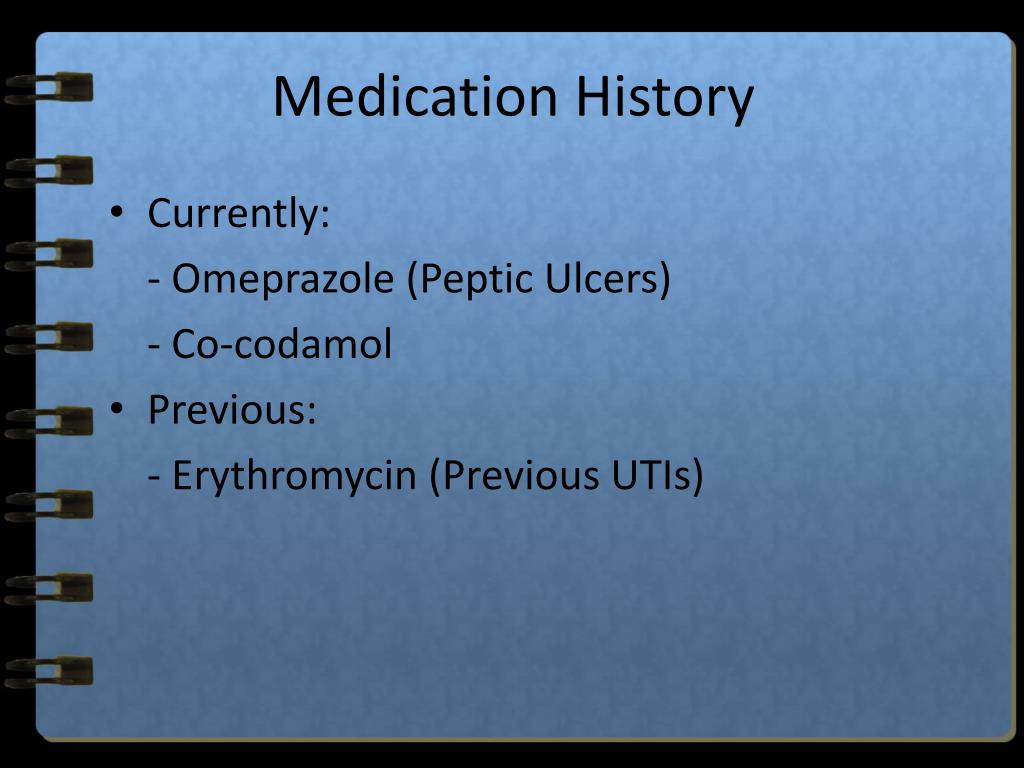 Medication History

• Currently:
- Omeprazole (Peptic Ulcers)
- Co-codamol
• Previous:
- Erythromycin (Previous UTIs)